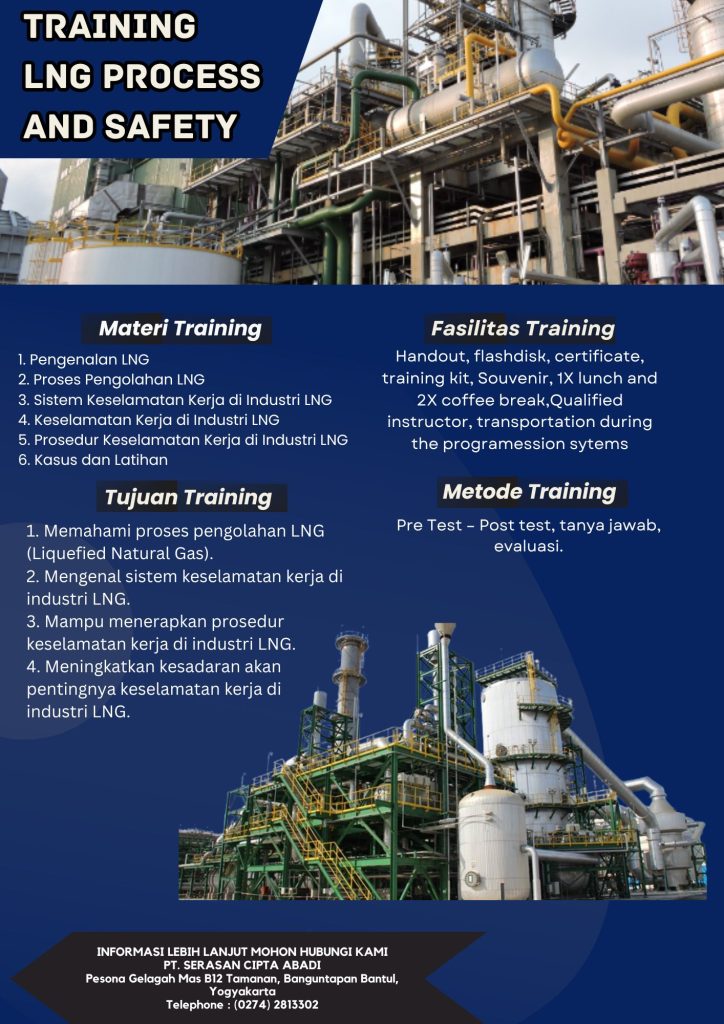 TRAINING
LNG PROCESS
AND SAFETY

Materi Training

1. Pengenalan LNG
2. Proses Pengolahan LNG
3. Sistem Keselamatan Kerja di Industri LNG
4. Keselamatan Kerja di Industri LNG
5. Prosedur Keselamatan Kerja di Industri LNG
6. Kasus dan Latihan

Tujuan Training

1. Memahami proses pengolahan LNG (Liquefied Natural Gas).
2. Mengenal sistem keselamatan kerja di industri LNG.
3. Mampu menerapkan prosedur keselamatan kerja di industri LNG.
4. Meningkatkan kesadaran akan pentingnya keselamatan kerja di industri LNG.

Fasilitas Training

Handout, flashdisk, certificate, training kit, Souvenir, 1X lunch and 2X coffee break,Qualified instructor, transportation during the programession sytems

Metode Training

Pre Test - Post test, tanya jawab, evaluasi.

INFORMASI LEBIH LANJUT MOHON HUBUNGI KAMI
PT. SERASAN CIPTA ABADI
Pesona Gelagah Mas B12 Tamanan, Banguntapan Bantul, Yogyakarta
Telephone : (0274) 2813302